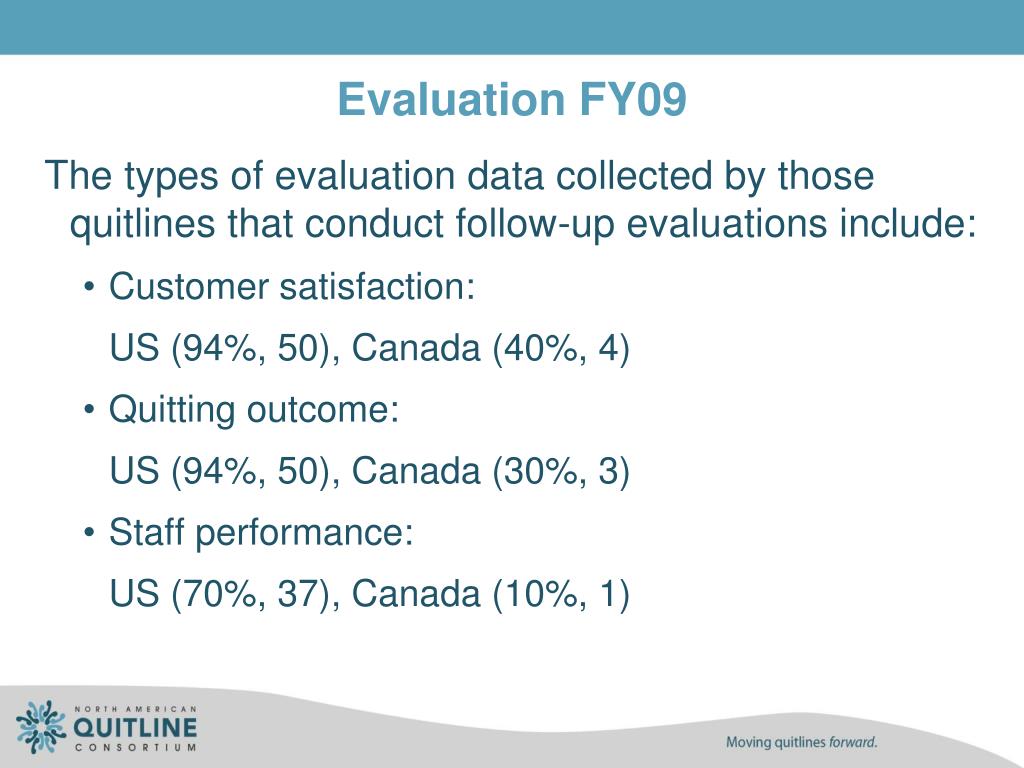 Evaluation FY09

The types of evaluation data collected by those quitlines that conduct follow-up evaluations include:

• Customer satisfaction:
US (94%, 50), Canada (40%, 4)

• Quitting outcome:
US (94%, 50), Canada (30%, 3)

• Staff performance:
US (70%, 37), Canada (10%, 1)

NORTH AMERICAN QUITLINE CONSORTIUM

Moving quitlines forward.